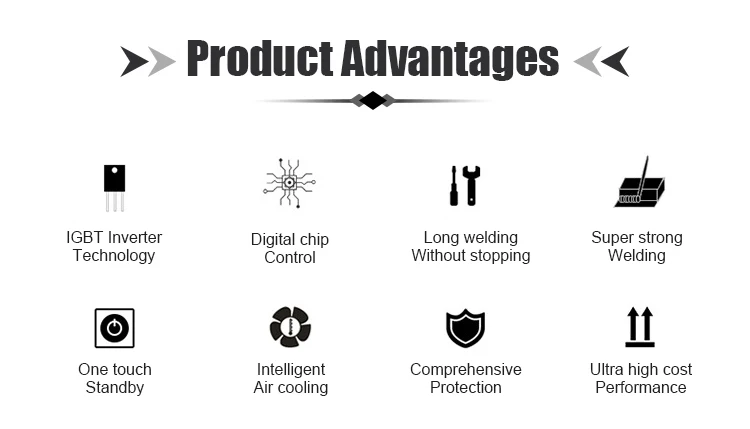 Product Advantages

IGBT Inverter Technology

Digital chip Control

Long welding Without stopping

Super strong Welding

One touch Standby

Intelligent Air cooling

Comprehensive Protection

Ultra high cost Performance